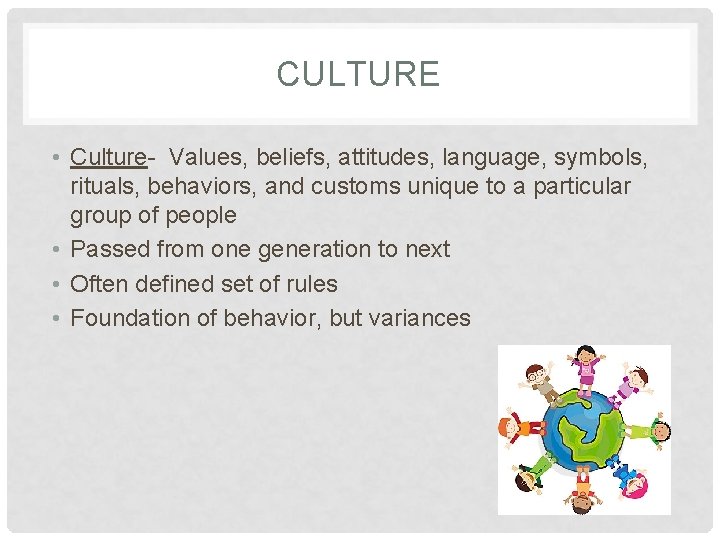 CULTURE

• Culture- Values, beliefs, attitudes, language, symbols, rituals, behaviors, and customs unique to a particular group of people
• Passed from one generation to next
• Often defined set of rules
• Foundation of behavior, but variances